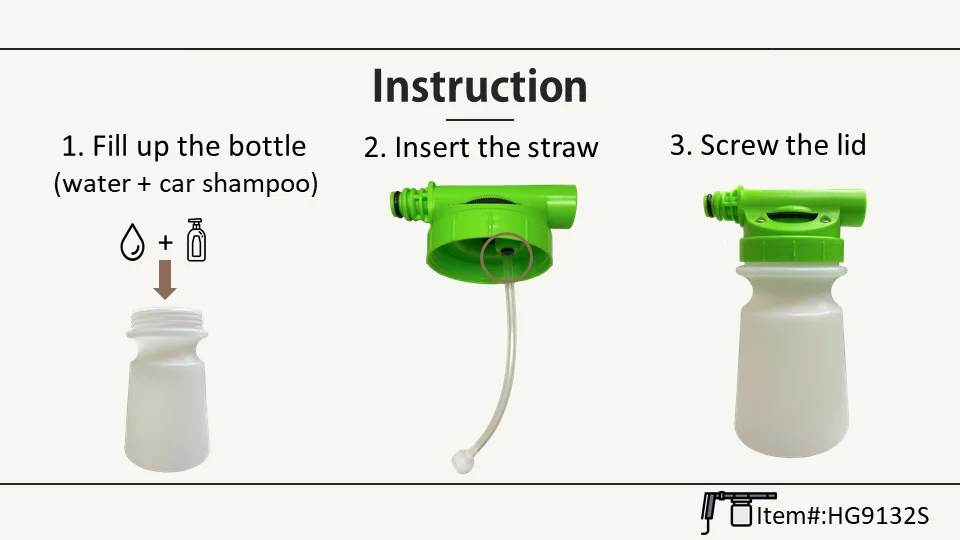 Instruction

1. Fill up the bottle
(water + car shampoo)

+

2. Insert the straw

3. Screw the lid

Item#:HG9132S